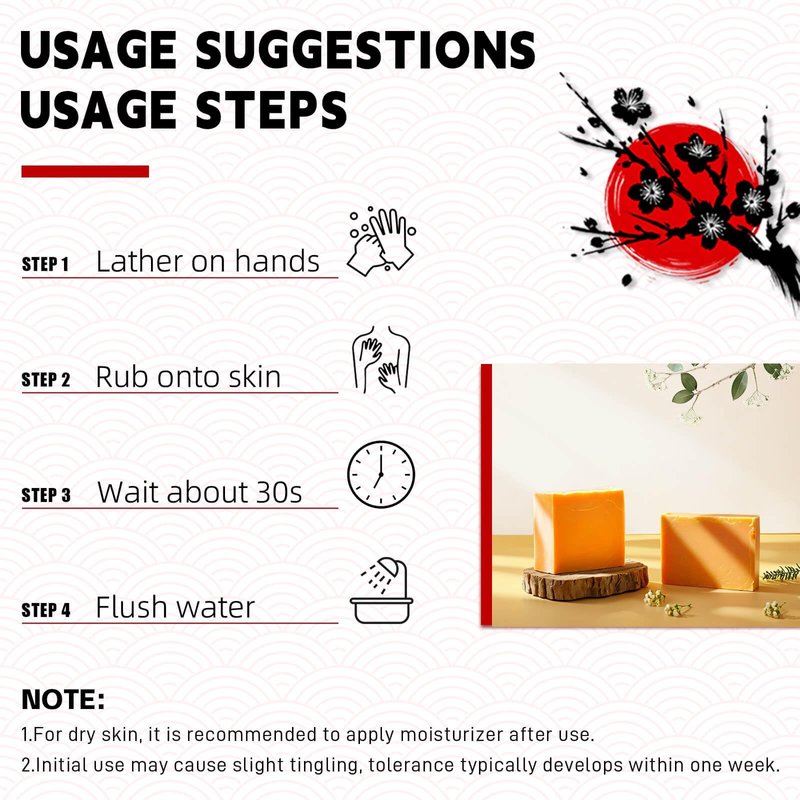 USAGE SUGGESTIONS
USAGE STEPS

STEP 1 Lather on hands

STEP 2 Rub onto skin

STEP 3 Wait about 30s

STEP 4 Flush water

NOTE:
1.For dry skin, it is recommended to apply moisturizer after use.
2.Initial use may cause slight tingling, tolerance typically develops within one week.